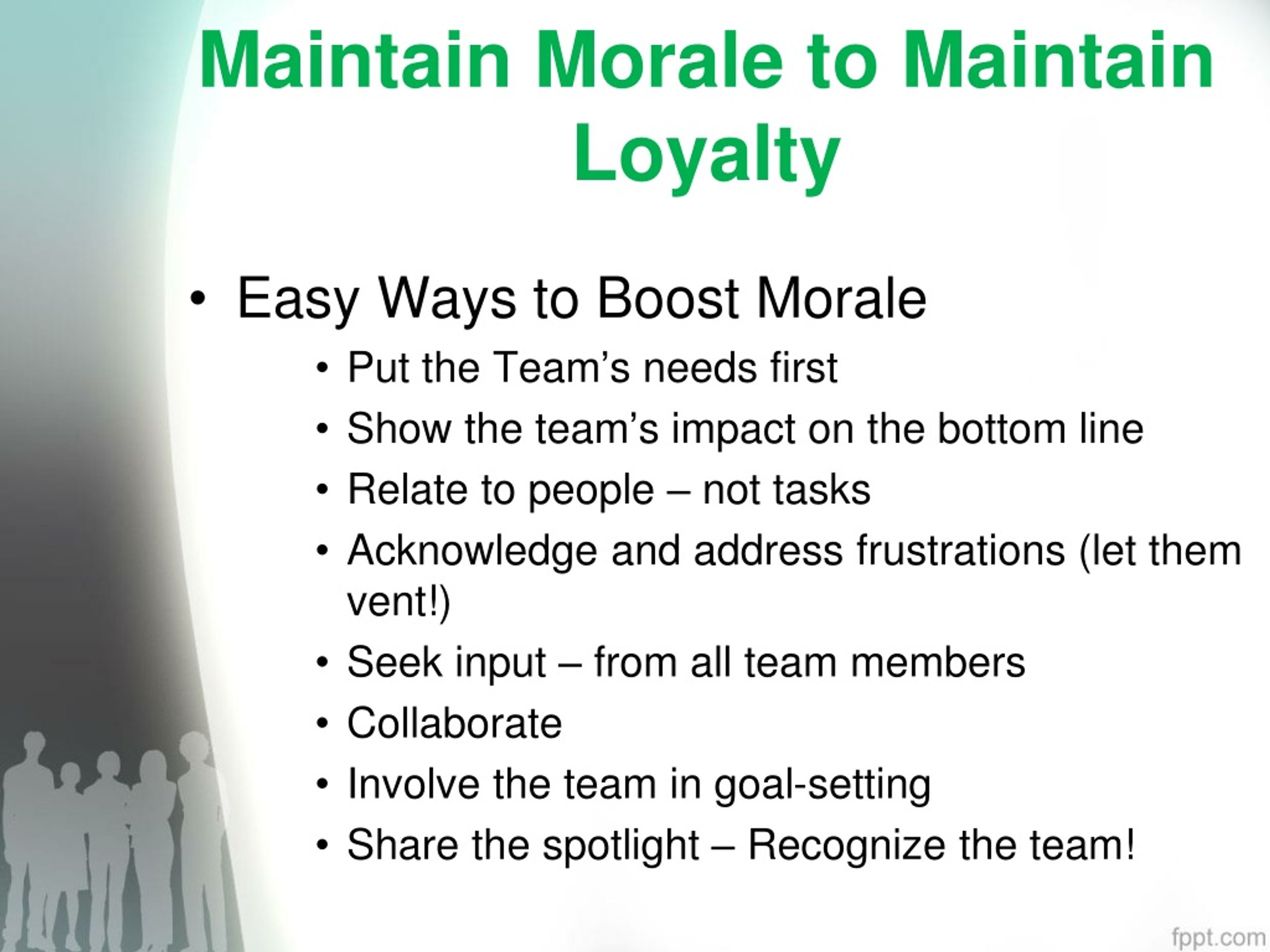 Maintain Morale to Maintain Loyalty

• Easy Ways to Boost Morale
• Put the Team’s needs first
• Show the team’s impact on the bottom line
• Relate to people – not tasks
• Acknowledge and address frustrations (let them vent!)
• Seek input – from all team members
• Collaborate
• Involve the team in goal-setting
• Share the spotlight – Recognize the team!

fppt.com